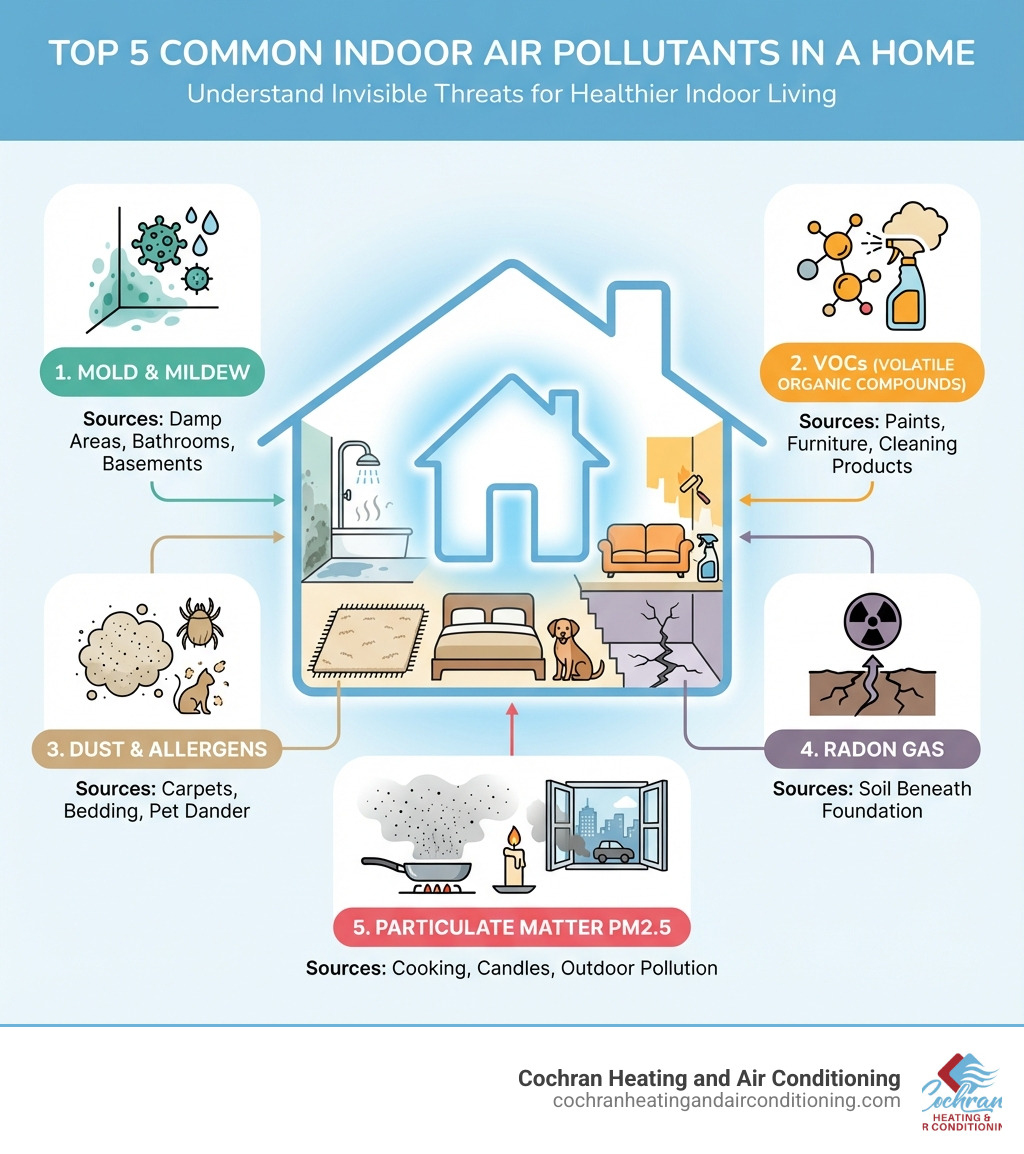 TOP 5 COMMON INDOOR AIR POLLUTANTS IN A HOME
Understand Invisible Threats for Healthier Indoor Living

1. MOLD & MILDEW
Sources: Damp Areas, Bathrooms, Basements

2. VOCs (VOLATILE ORGANIC COMPOUNDS)
Sources: Paints, Furniture, Cleaning Products

3. DUST & ALLERGENS
Sources: Carpets, Bedding, Pet Dander

4. RADON GAS
Sources: Soil Beneath Foundation

5. PARTICULATE MATTER PM2.5
Sources: Cooking, Candles, Outdoor Pollution

Cochran Heating and Air Conditioning
cochranheatingandairconditioning.com

Cochran
HEATING &
R CONDITIONIN